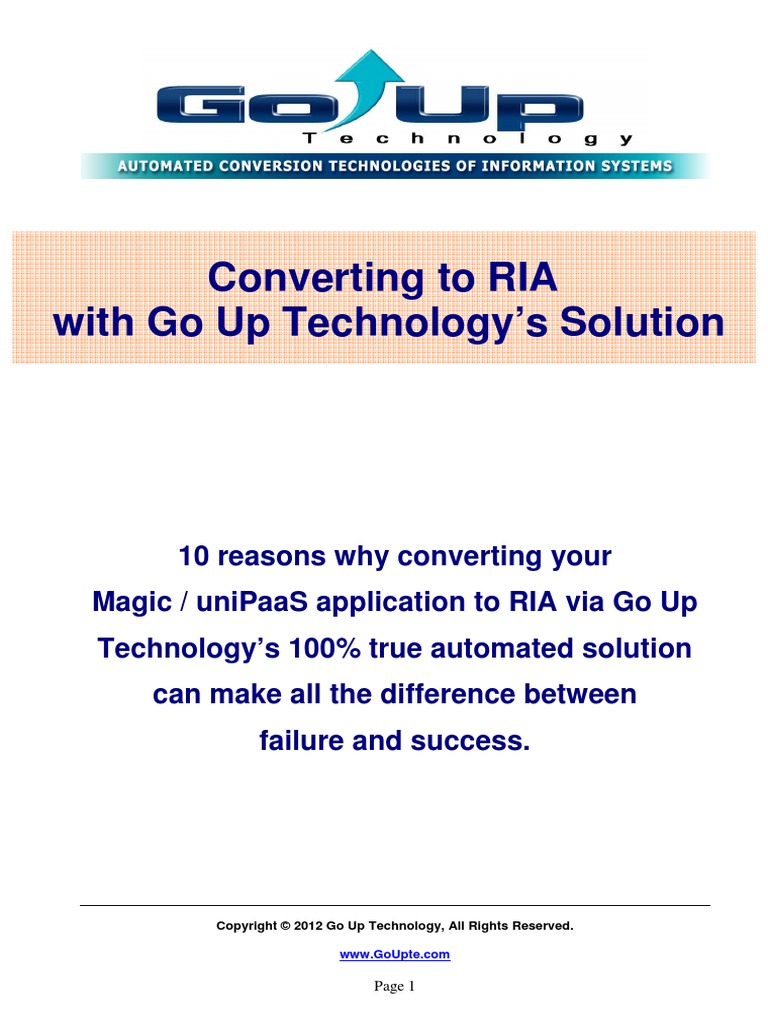 Go Up
Technology
AUTOMATED CONVERSION TECHNOLOGIES OF INFORMATION SYSTEMS

Converting to RIA
with Go Up Technology's Solution

10 reasons why converting your Magic / uniPaaS application to RIA via Go Up Technology's 100% true automated solution can make all the difference between failure and success.

Copyright © 2012 Go Up Technology, All Rights Reserved.

www.GoUpte.com

Page 1